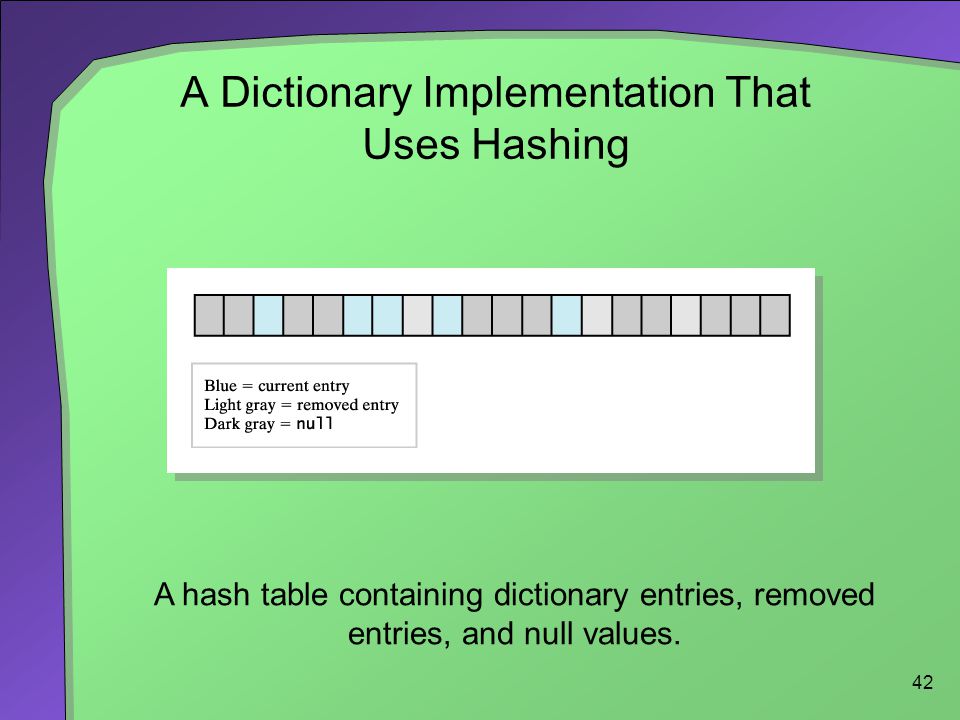 A Dictionary Implementation That Uses Hashing

Blue = current entry
Light gray = removed entry
Dark gray = null

A hash table containing dictionary entries, removed entries, and null values.

42